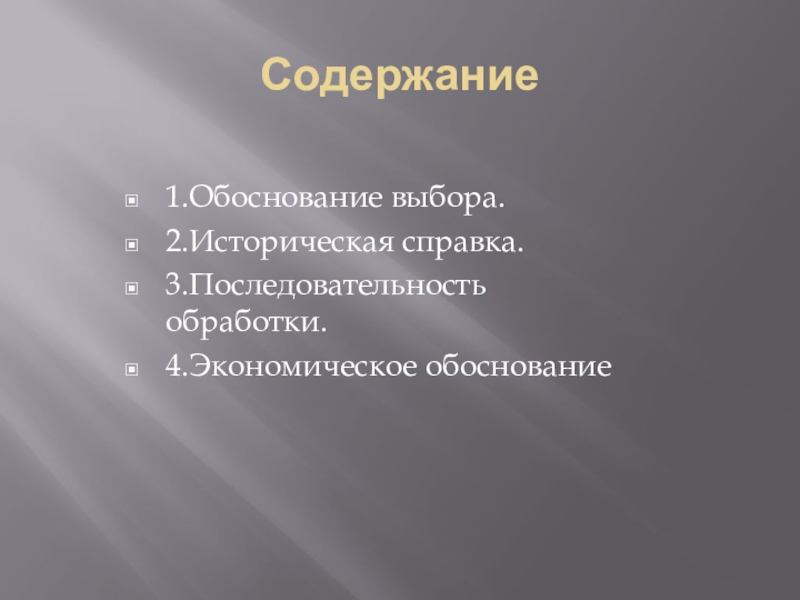 Содержание

1.Обоснование выбора.
2.Историческая справка.
3.Последовательность обработки.
4.Экономическое обоснование